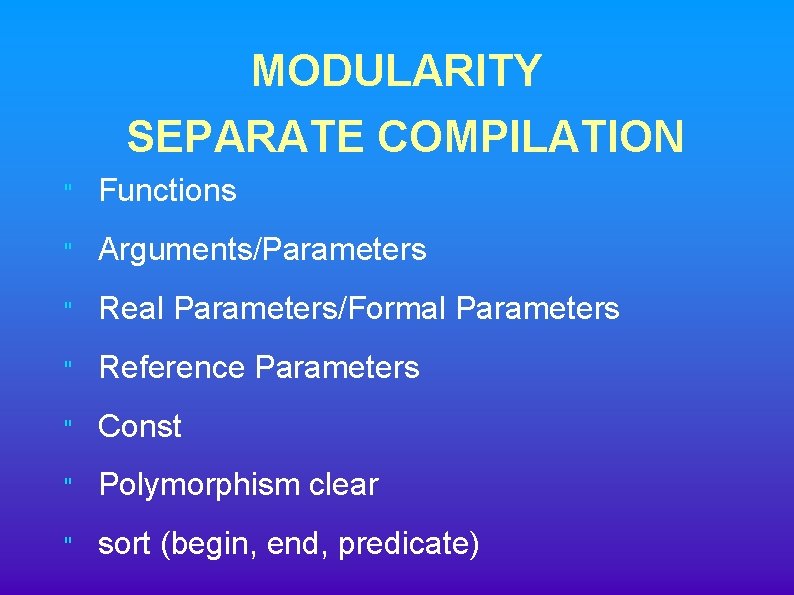 MODULARITY
SEPARATE COMPILATION

" Functions

" Arguments/Parameters

" Real Parameters/Formal Parameters

" Reference Parameters

" Const

" Polymorphism clear

" sort (begin, end, predicate)